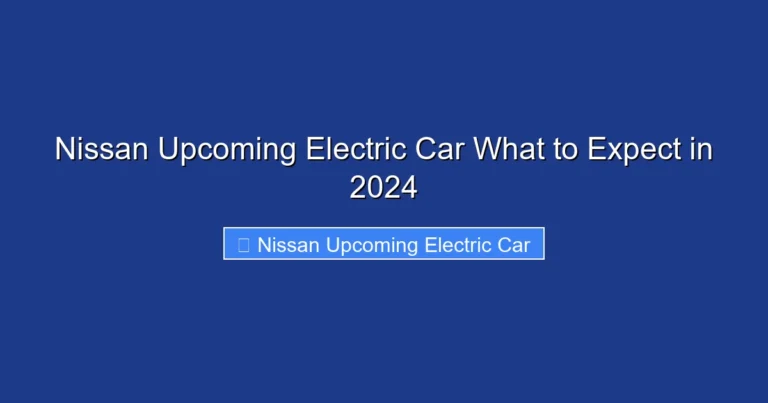 Nissan Upcoming Electric Car What to Expect in 2024

Nissan Upcoming Electric Car